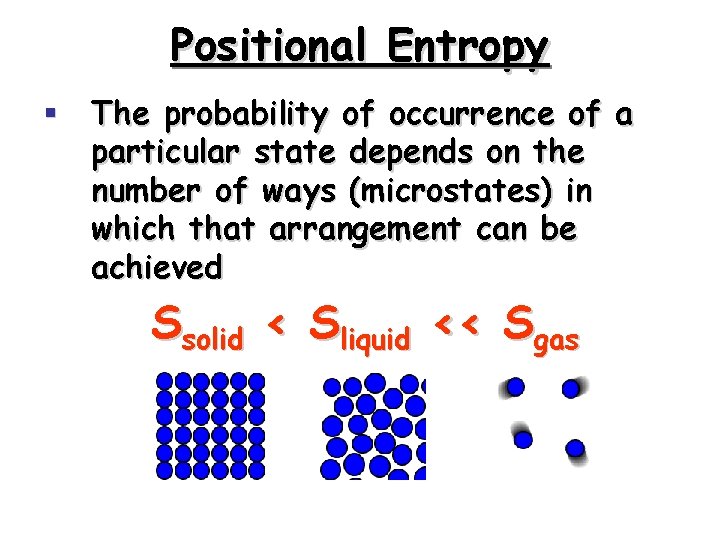 Positional Entropy

▪ The probability of occurrence of a particular state depends on the number of ways (microstates) in which that arrangement can be achieved

$S_{solid} < S_{liquid} << S_{gas}$